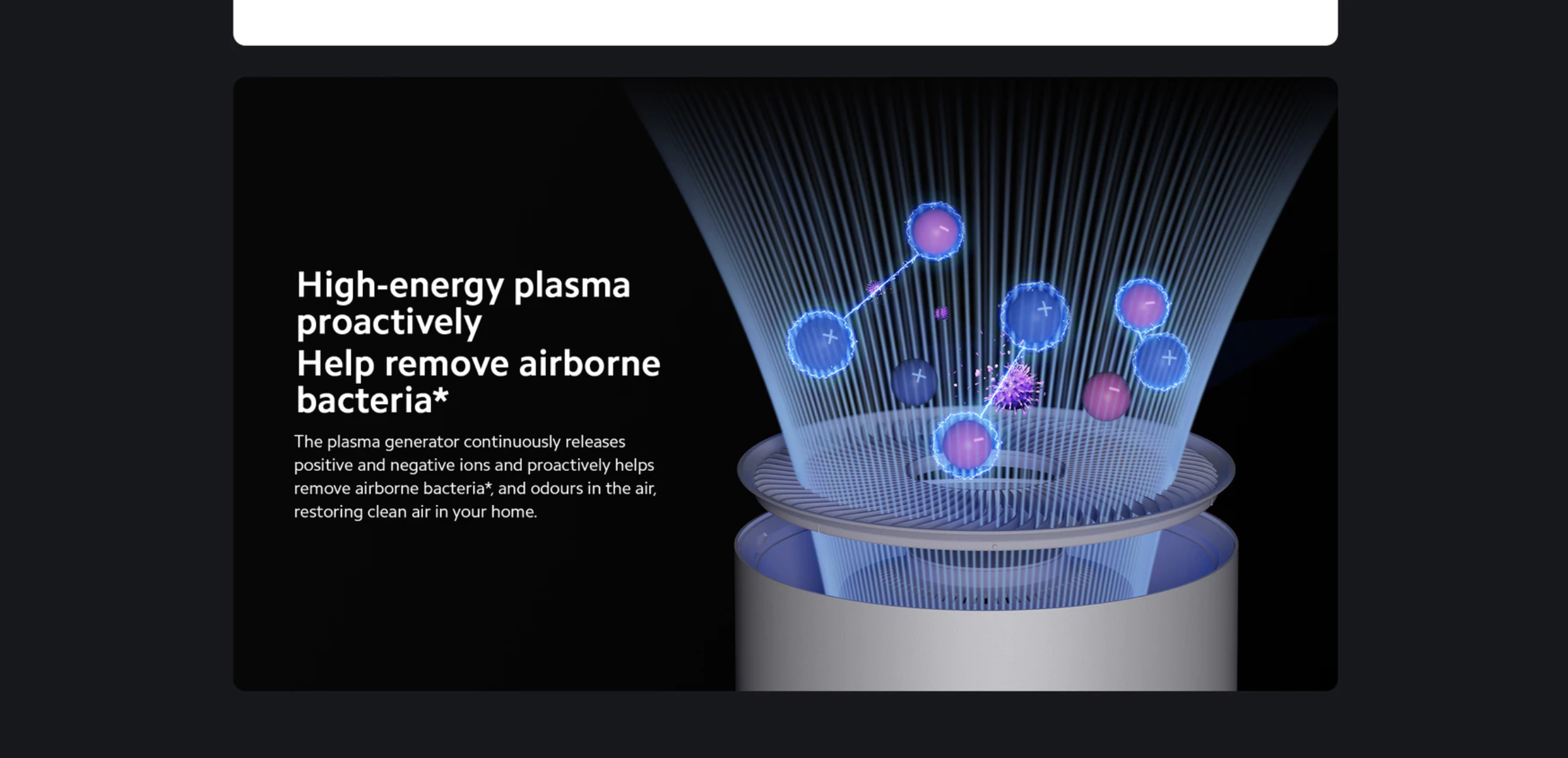 High-energy plasma proactively
Help remove airborne bacteria*

The plasma generator continuously releases positive and negative ions and proactively helps remove airborne bacteria*, and odours in the air, restoring clean air in your home.